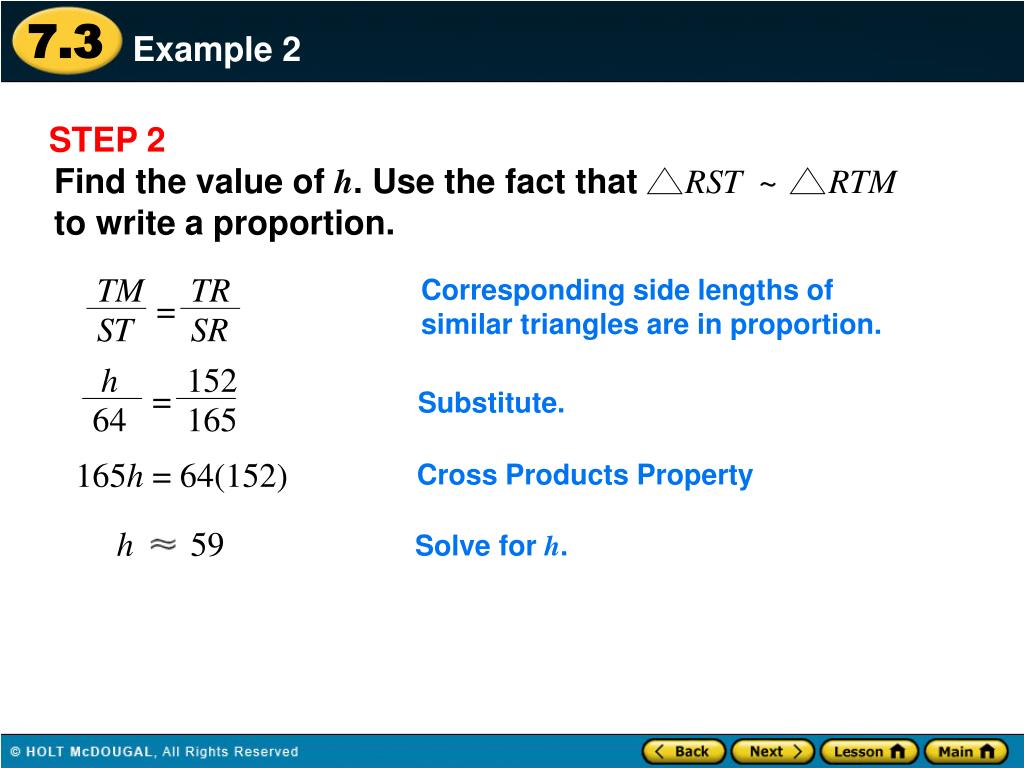 7.3 Example 2

STEP 2
Find the value of $h$. Use the fact that $\triangle RST \sim \triangle RTM$ to write a proportion.

$\frac{TM}{ST} = \frac{TR}{SR}$

Corresponding side lengths of similar triangles are in proportion.

$\frac{h}{64} = \frac{152}{165}$

Substitute.

$165h = 64(152)$

Cross Products Property

$h \approx 59$

Solve for $h$.

© HOLT McDOUGAL, All Rights Reserved

Back Next Lesson Main